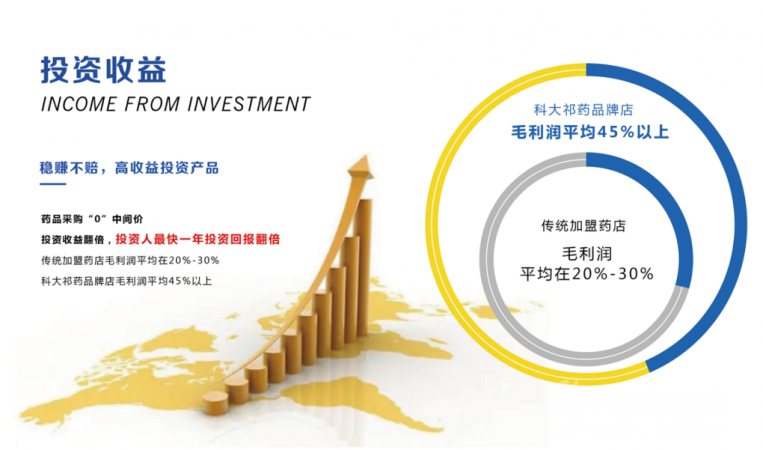 投资收益
INCOME FROM INVESTMENT

稳赚不赔，高收益投资产品

药品采购“0”中间价
投资收益翻倍，投资人最快一年投资回报翻倍
传统加盟药店毛利润平均在20%-30%
科大祁药品牌店毛利润平均45%以上

科大祁药品牌店
毛利润平均45%以上

传统加盟药店
毛利润
平均在20%-30%